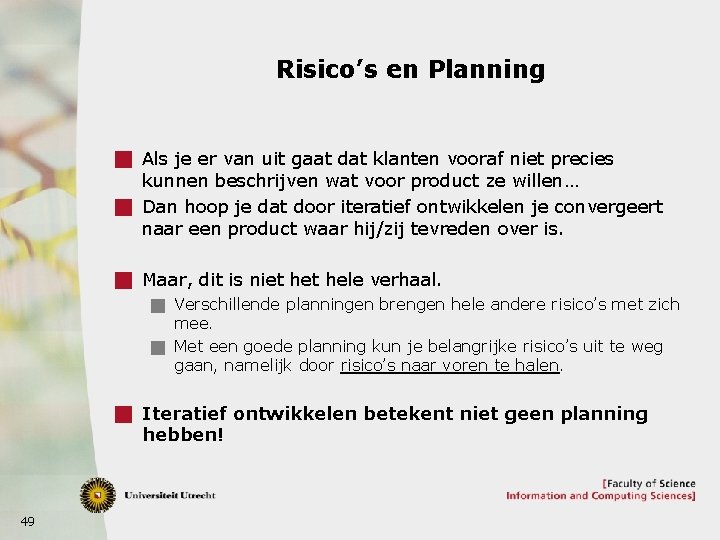 Risico's en Planning

Als je er van uit gaat dat klanten vooraf niet precies kunnen beschrijven wat voor product ze willen…

Dan hoop je dat door iteratief ontwikkelen je convergeert naar een product waar hij/zij tevreden over is.

Maar, dit is niet het hele verhaal.

Verschillende planningen brengen hele andere risico's met zich mee.

Met een goede planning kun je belangrijke risico's uit te weg gaan, namelijk door risico's naar voren te halen.

Iteratief ontwikkelen betekent niet geen planning hebben!

Universiteit Utrecht

[Faculty of Science
Information and Computing Sciences]

49